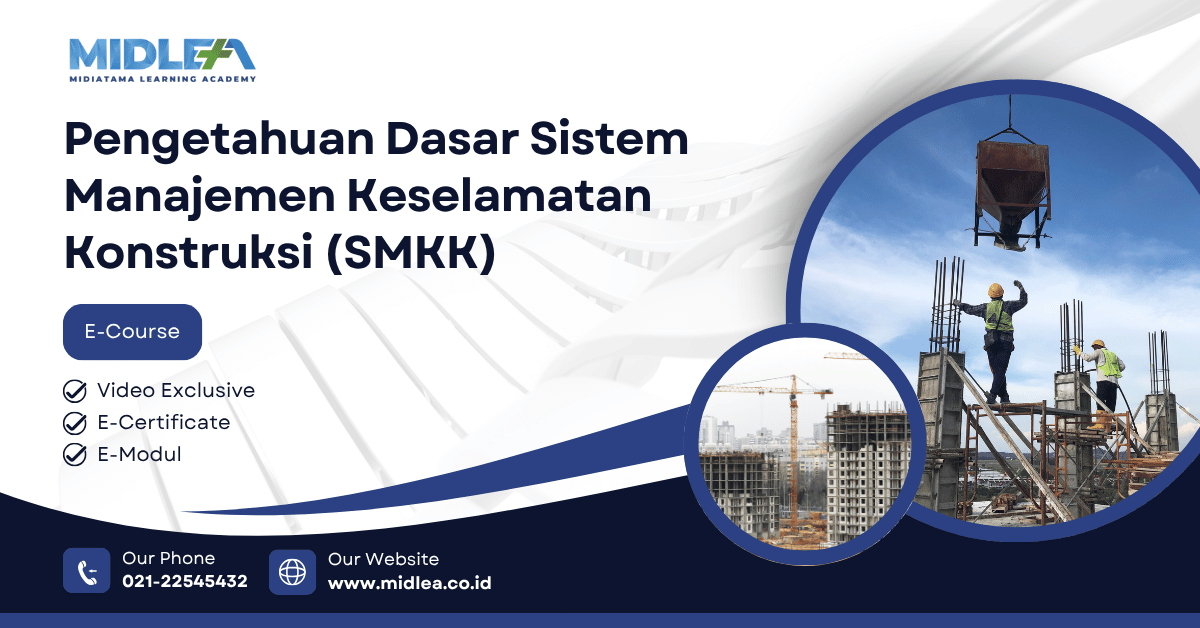 MIDLEA
MIDIATAMA LEARNING ACADEMY

Pengetahuan Dasar Sistem Manajemen Keselamatan Konstruksi (SMKK)

E-Course

Video Exclusive
E-Certificate
E-Modul

Our Phone
021-22545432

Our Website
www.midlea.co.id